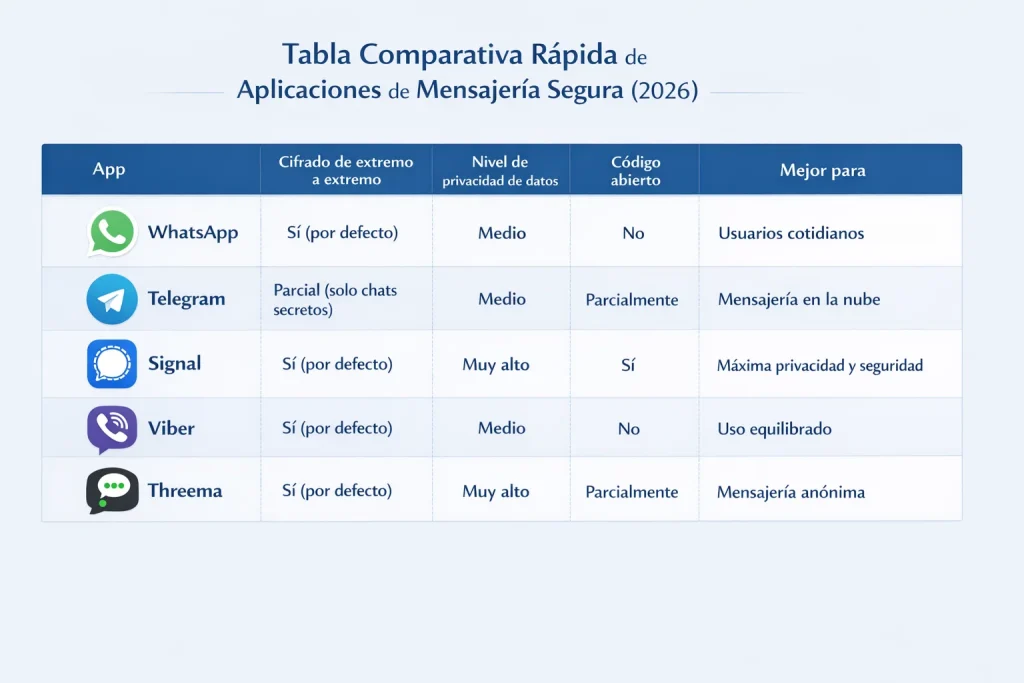 Tabla Comparativa Rápida de Aplicaciones de Mensajería Segura (2026)

| App | Cifrado de extremo a extremo | Nivel de privacidad de datos | Código abierto | Mejor para |
|---|---|---|---|---|
| WhatsApp | Sí (por defecto) | Medio | No | Usuarios cotidianos |
| Telegram | Parcial (solo chats secretos) | Medio | Parcialmente | Mensajería en la nube |
| Signal | Sí (por defecto) | Muy alto | Sí | Máxima privacidad y seguridad |
| Viber | Sí (por defecto) | Medio | No | Uso equilibrado |
| Threema | Sí (por defecto) | Muy alto | Parcialmente | Mensajería anónima |